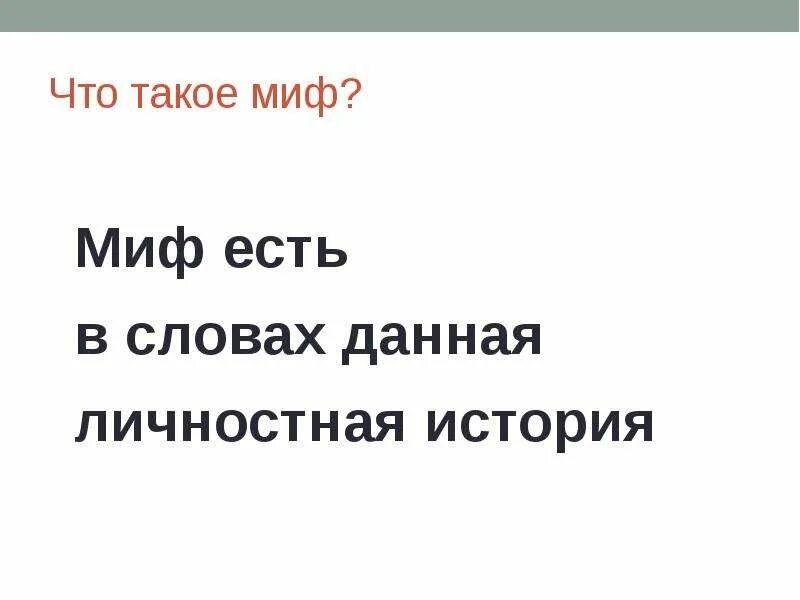 Что такое миф?

Миф есть
в словах данная
личностная история